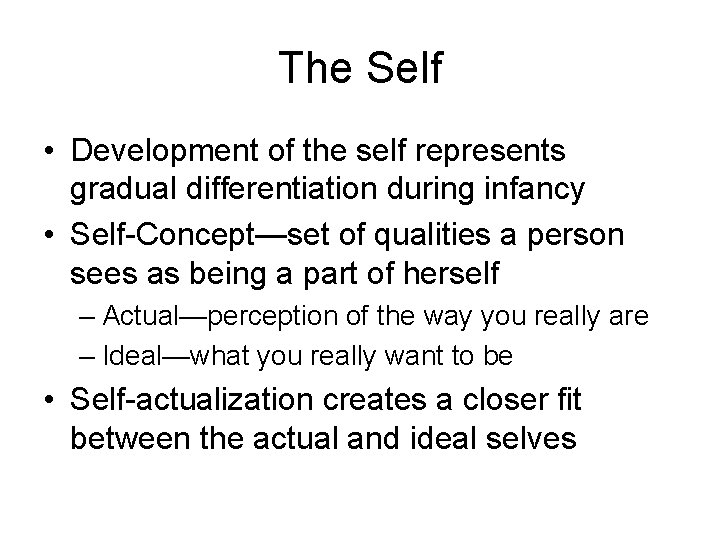 The Self

• Development of the self represents gradual differentiation during infancy

• Self-Concept—set of qualities a person sees as being a part of herself
– Actual—perception of the way you really are
– Ideal—what you really want to be

• Self-actualization creates a closer fit between the actual and ideal selves